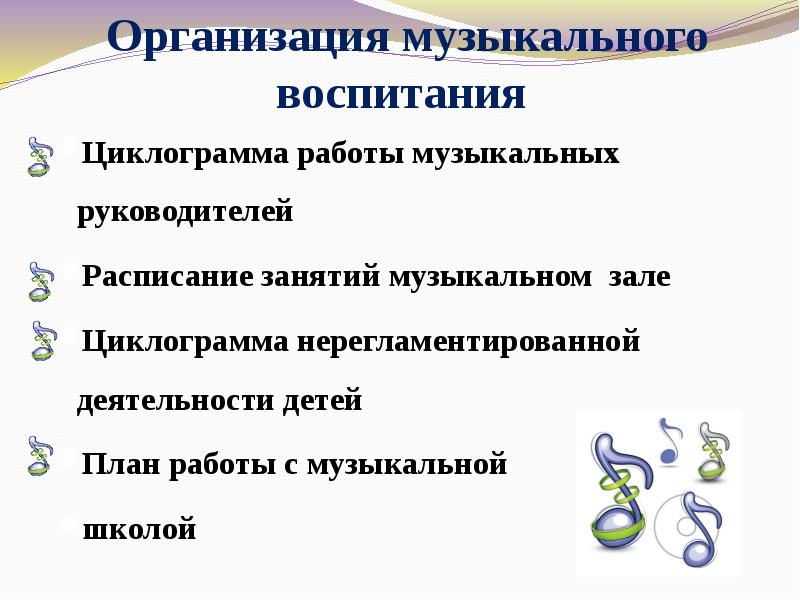 Организация музыкального воспитания

Циклограмма работы музыкальных руководителей

Расписание занятий музыкальном  зале

Циклограмма нерегламентированной деятельности детей

План работы с музыкальной школой